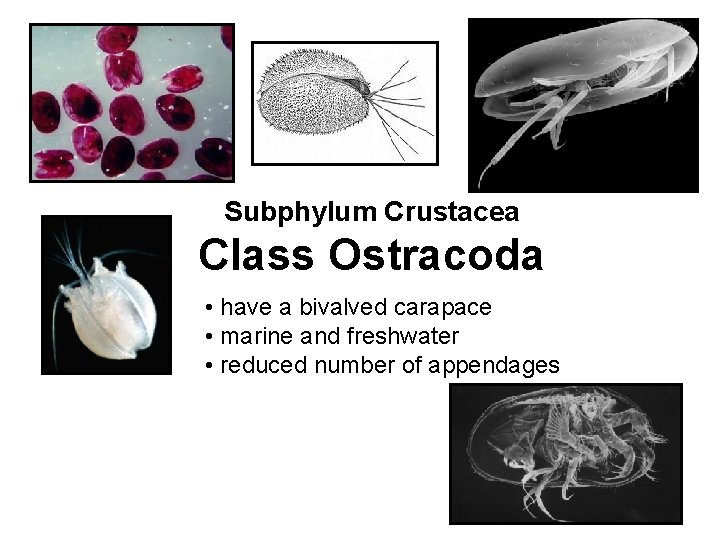 Subphylum Crustacea

Class Ostracoda

• have a bivalved carapace
• marine and freshwater
• reduced number of appendages